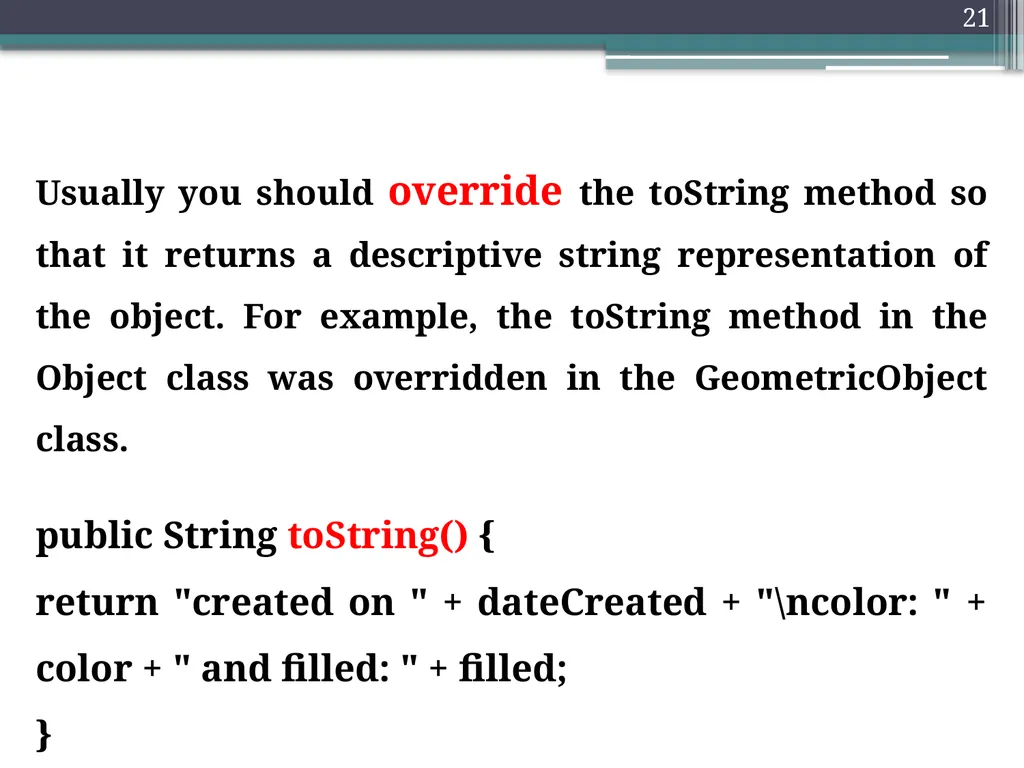 21

Usually you should override the toString method so that it returns a descriptive string representation of the object. For example, the toString method in the Object class was overridden in the GeometricObject class.

public String toString() {
return "created on " + dateCreated + "\ncolor: " + color + " and filled: " + filled;
}